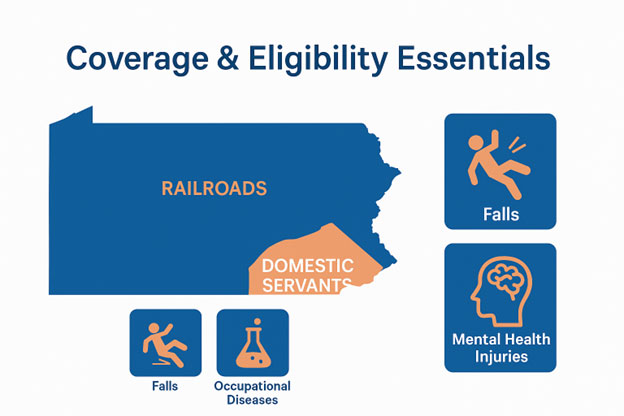 Coverage & Eligibility Essentials

RAILROADS

DOMESTIC SERVANTS

Falls

Mental Health Injuries

Falls

Occupational Diseases